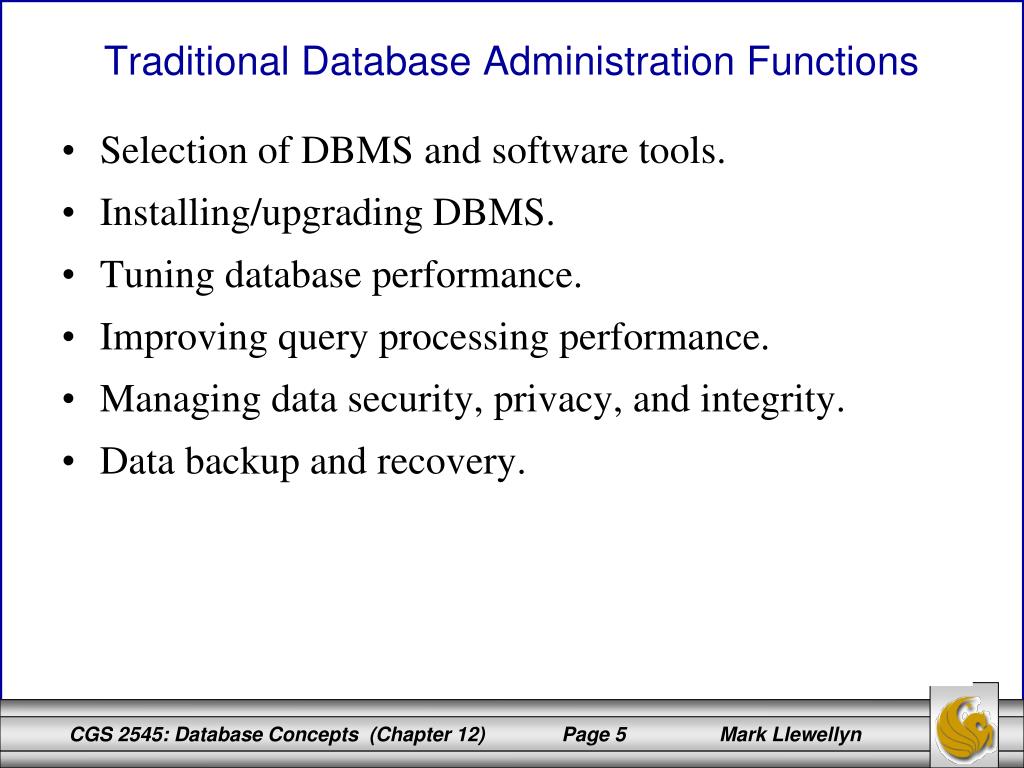 Traditional Database Administration Functions

• Selection of DBMS and software tools.
• Installing/upgrading DBMS.
• Tuning database performance.
• Improving query processing performance.
• Managing data security, privacy, and integrity.
• Data backup and recovery.

CGS 2545: Database Concepts (Chapter 12) Page 5 Mark Llewellyn